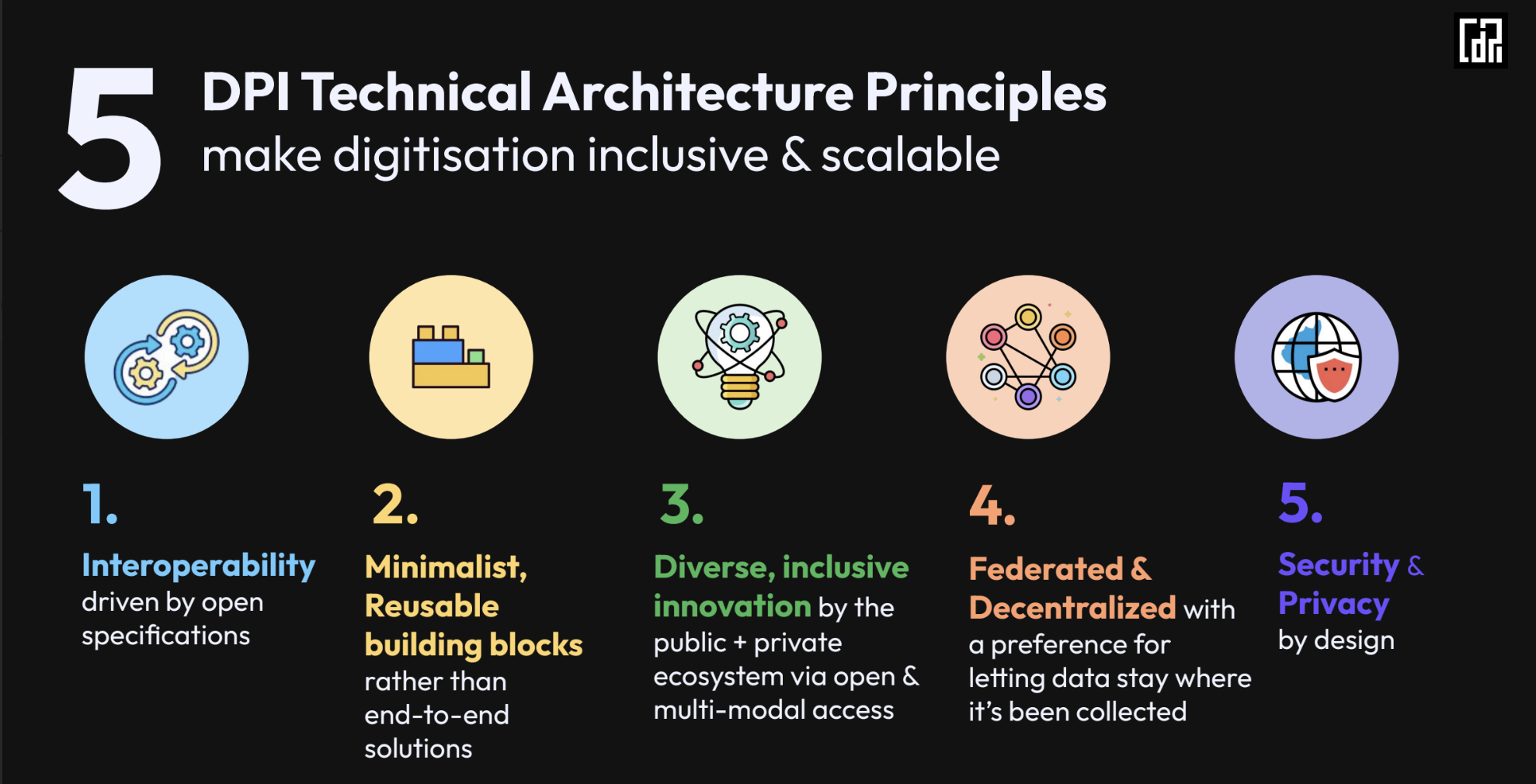 5 DPI Technical Architecture Principles
make digitisation inclusive & scalable

1.
Interoperability driven by open specifications

2.
Minimalist, Reusable building blocks rather than end-to-end solutions

3.
Diverse, inclusive innovation by the public + private ecosystem via open & multi-modal access

4.
Federated & Decentralized with a preference for letting data stay where it's been collected

5.
Security & Privacy by design